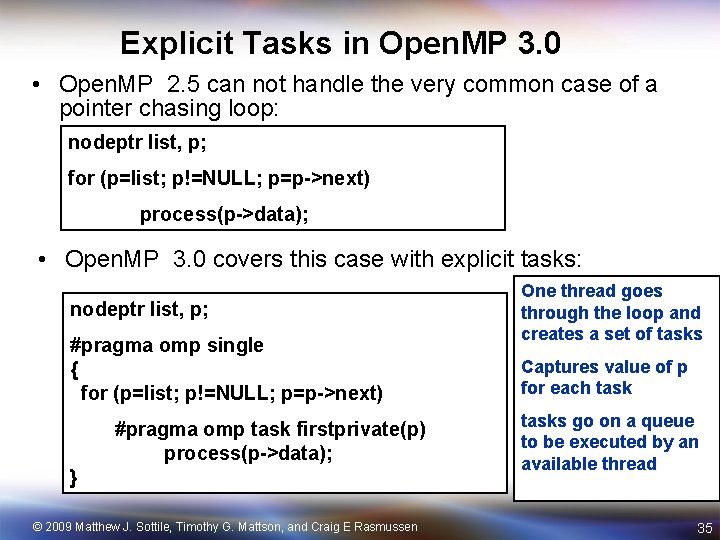 Explicit Tasks in OpenMP 3.0

• OpenMP 2.5 can not handle the very common case of a pointer chasing loop:

nodeptr list, p;

for (p=list; p!=NULL; p=p->next)

process(p->data);

• OpenMP 3.0 covers this case with explicit tasks:

nodeptr list, p;

#pragma omp single
{
for (p=list; p!=NULL; p=p->next)

#pragma omp task firstprivate(p)
process(p->data);
}

One thread goes through the loop and creates a set of tasks

Captures value of p for each task

tasks go on a queue to be executed by an available thread

© 2009 Matthew J. Sottile, Timothy G. Mattson, and Craig E Rasmussen

35